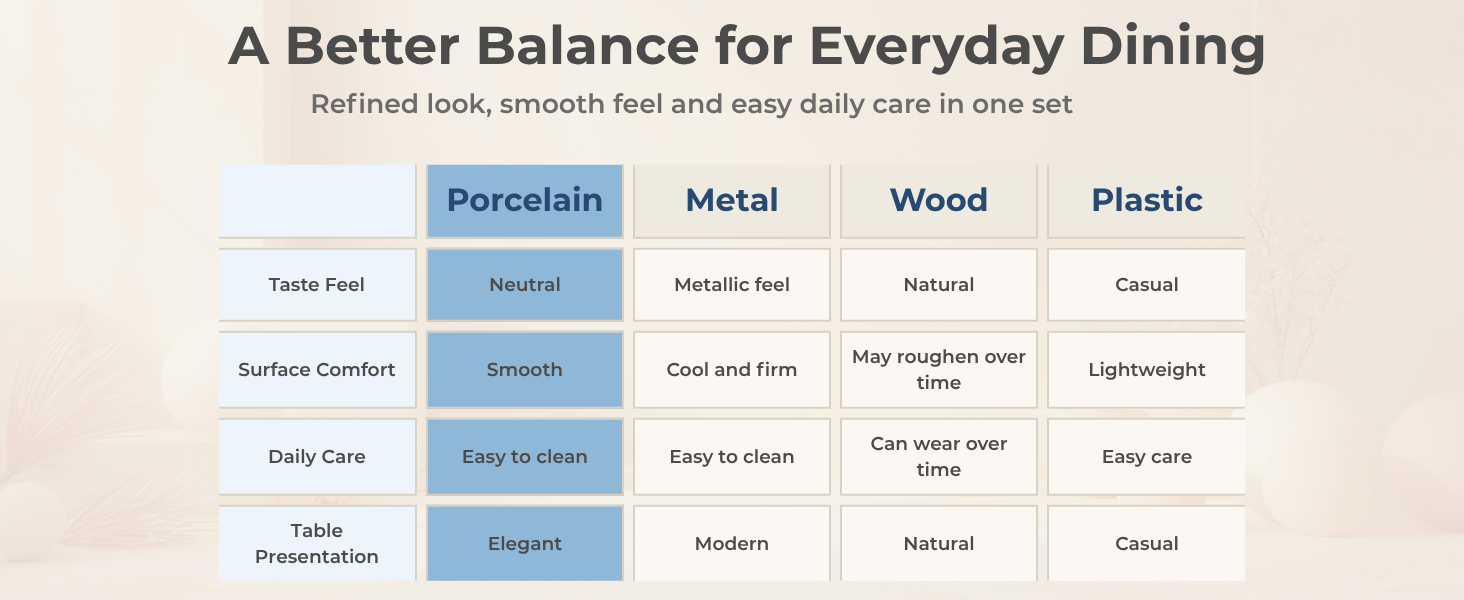 A Better Balance for Everyday Dining

Refined look, smooth feel and easy daily care in one set

| | Porcelain | Metal | Wood | Plastic |
|---|---|---|---|---|
| Taste Feel | Neutral | Metallic feel | Natural | Casual |
| Surface Comfort | Smooth | Cool and firm | May roughen over time | Lightweight |
| Daily Care | Easy to clean | Easy to clean | Can wear over time | Easy care |
| Table Presentation | Elegant | Modern | Natural | Casual |